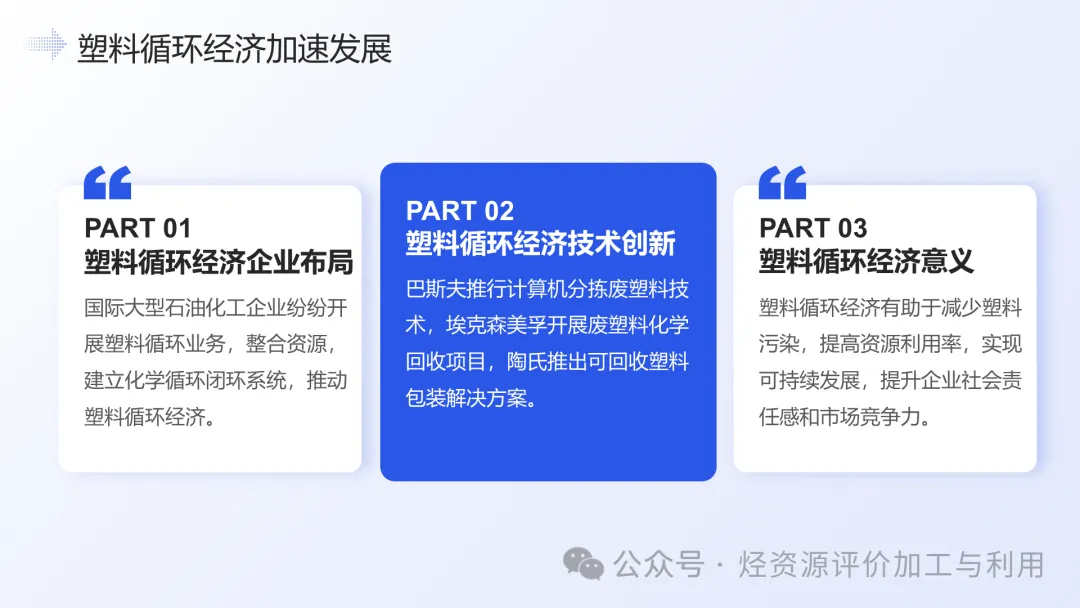 塑料循环经济加速发展

PART 01
塑料循环经济企业布局

国际大型石油化工企业纷纷开展塑料循环业务，整合资源，建立化学循环闭环系统，推动塑料循环经济。

PART 02
塑料循环经济技术创新

巴斯夫推行计算机分拣废塑料技术，埃克森美孚开展废塑料化学回收项目，陶氏推出可回收塑料包装解决方案。

PART 03
塑料循环经济意义

塑料循环经济有助于减少塑料污染，提高资源利用率，实现可持续发展，提升企业社会责任感和市场竞争力。

公众号 · 烃资源评价加工与利用